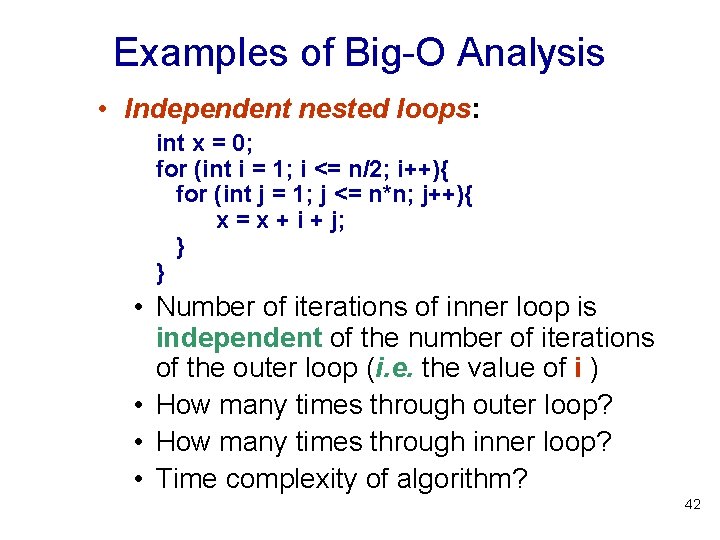 Examples of Big-O Analysis

• Independent nested loops:

int x = 0;
for (int i = 1; i <= n/2; i++){
  for (int j = 1; j <= n*n; j++){
    x = x + i + j;
  }
}

• Number of iterations of inner loop is independent of the number of iterations of the outer loop (i.e. the value of i )
• How many times through outer loop?
• How many times through inner loop?
• Time complexity of algorithm?

42